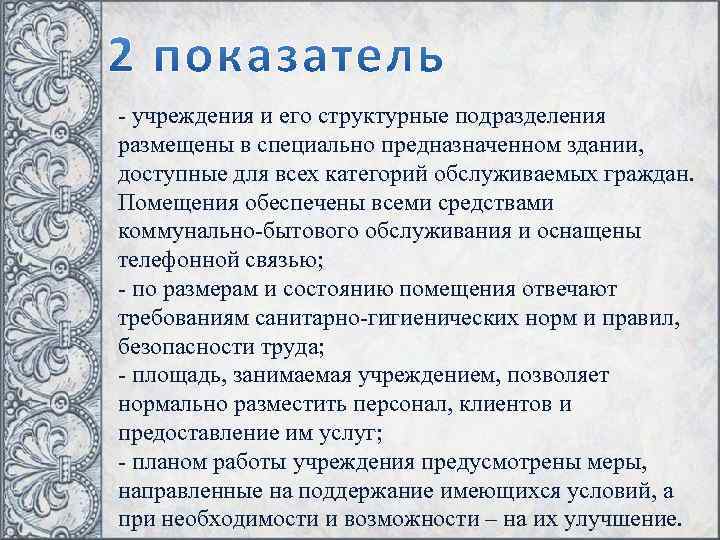 2 показатель

- учреждения и его структурные подразделения размещены в специально предназначенном здании, доступные для всех категорий обслуживаемых граждан. Помещения обеспечены всеми средствами коммунально-бытового обслуживания и оснащены телефонной связью;
- по размерам и состоянию помещения отвечают требованиям санитарно-гигиенических норм и правил, безопасности труда;
- площадь, занимаемая учреждением, позволяет нормально разместить персонал, клиентов и предоставление им услуг;
- планом работы учреждения предусмотрены меры, направленные на поддержание имеющихся условий, а при необходимости и возможности – на их улучшение.